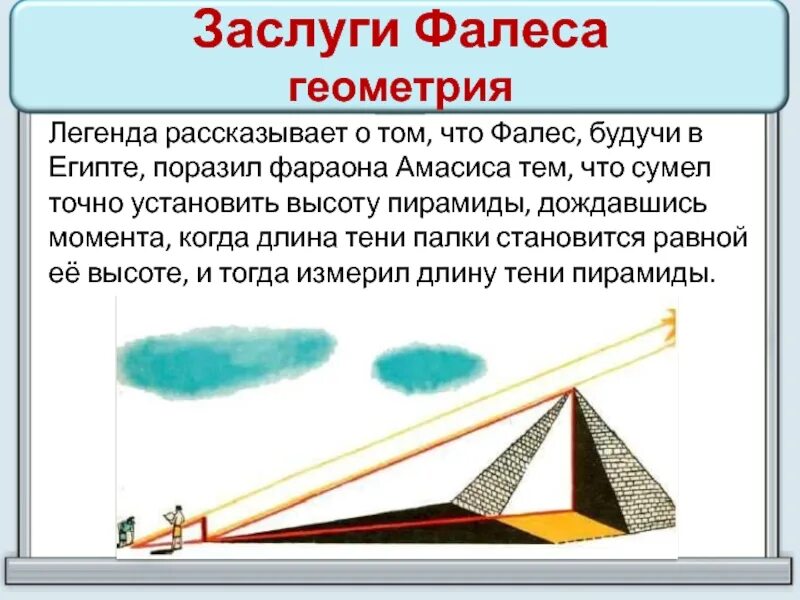 Заслуги Фалеса
геометрия

Легенда рассказывает о том, что Фалес, будучи в Египте, поразил фараона Амасиса тем, что сумел точно установить высоту пирамиды, дождавшись момента, когда длина тени палки становится равной её высоте, и тогда измерил длину тени пирамиды.